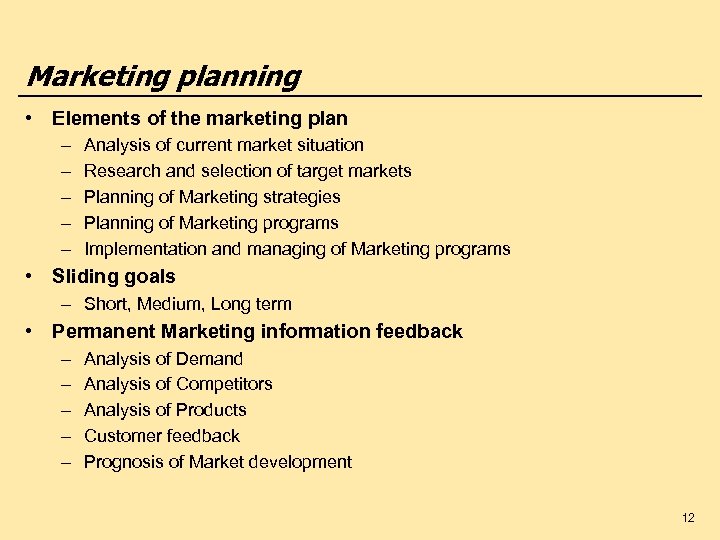 Marketing planning

• Elements of the marketing plan
– Analysis of current market situation
– Research and selection of target markets
– Planning of Marketing strategies
– Planning of Marketing programs
– Implementation and managing of Marketing programs

• Sliding goals
– Short, Medium, Long term

• Permanent Marketing information feedback
– Analysis of Demand
– Analysis of Competitors
– Analysis of Products
– Customer feedback
– Prognosis of Market development

12